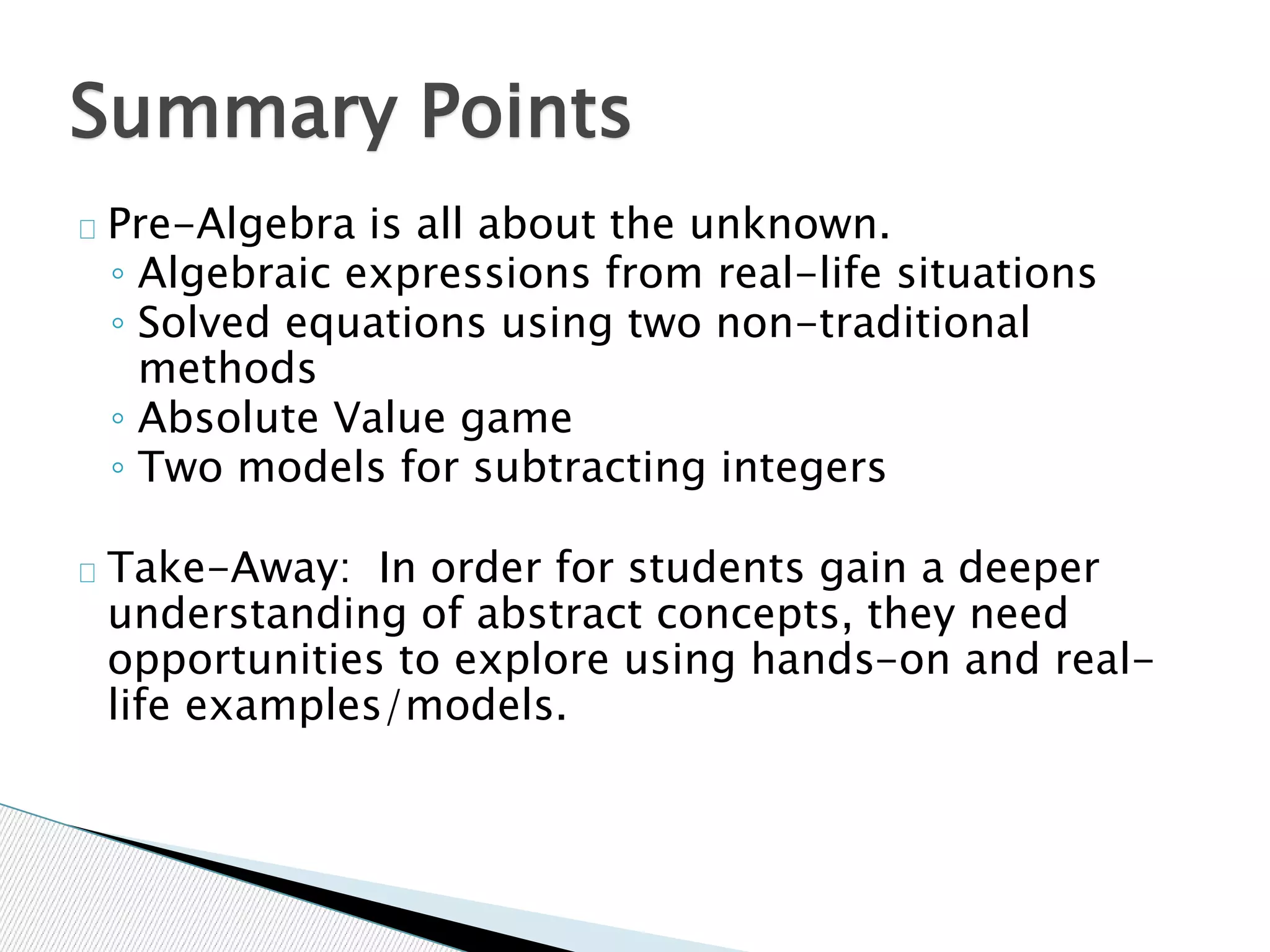 Summary Points

Pre-Algebra is all about the unknown.
◦ Algebraic expressions from real-life situations
◦ Solved equations using two non-traditional methods
◦ Absolute Value game
◦ Two models for subtracting integers

Take-Away:  In order for students gain a deeper understanding of abstract concepts, they need opportunities to explore using hands-on and real-life examples/models.